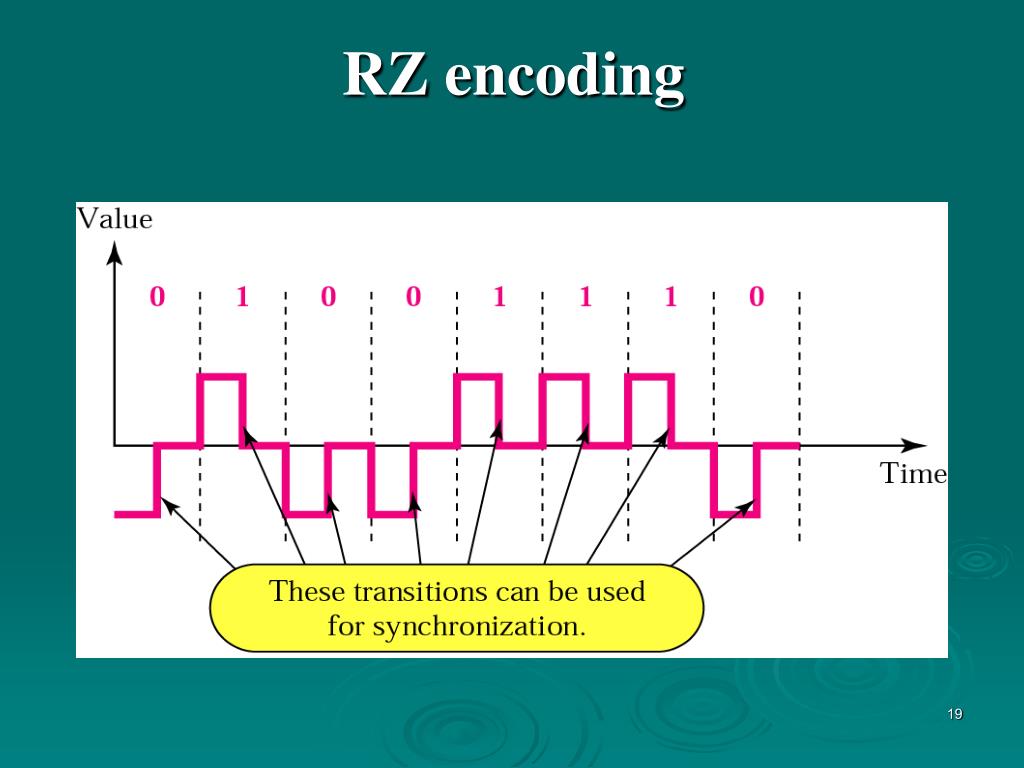 RZ encoding

Value

0 1 0 0 1 1 1 0

Time

These transitions can be used for synchronization.

19